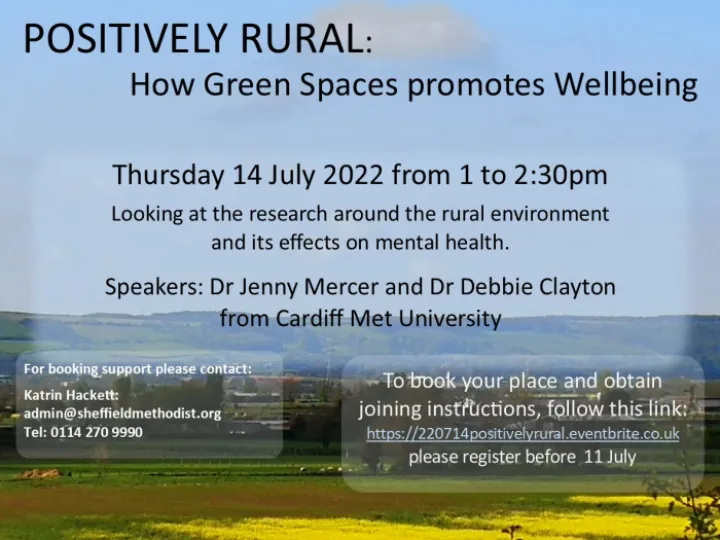 POSITIVELY RURAL:
How Green Spaces promotes Wellbeing

Thursday 14 July 2022 from 1 to 2:30pm

Looking at the research around the rural environment and its effects on mental health.

Speakers: Dr Jenny Mercer and Dr Debbie Clayton from Cardiff Met University

For booking support please contact:
Katrin Hackett:
admin@sheffieldmethodist.org
Tel: 0114 270 9990

To book your place and obtain joining instructions, follow this link:
https://220714positivelyrural.eventbrite.co.uk
please register before 11 July